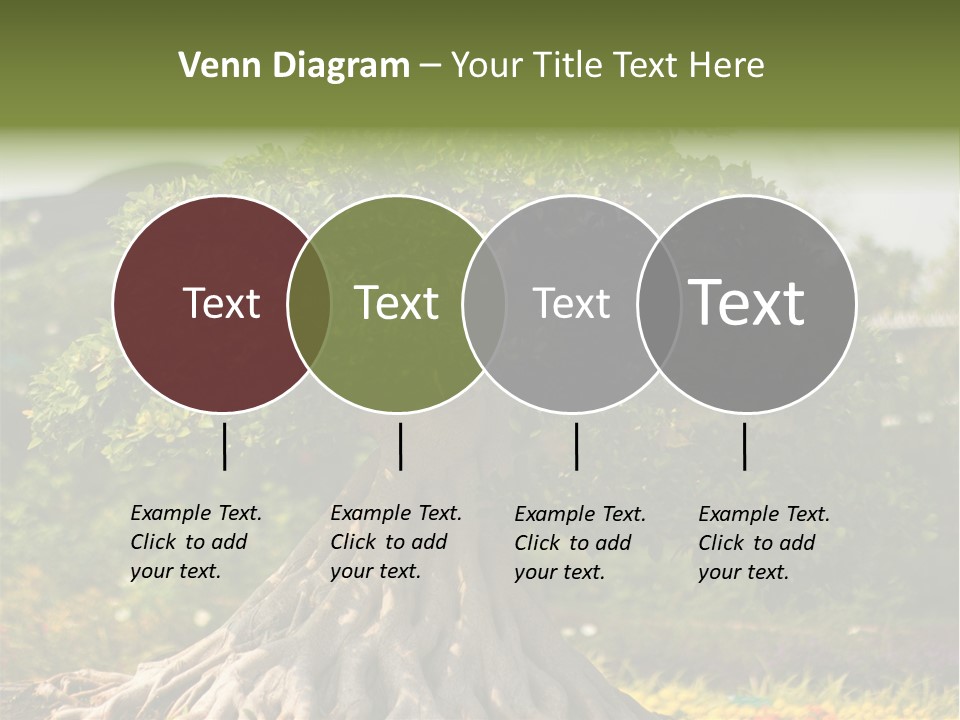 Venn Diagram – Your Title Text Here

Text

Text

Text

Text

Example Text. Click to add your text.

Example Text. Click to add your text.

Example Text. Click to add your text.

Example Text. Click to add your text.